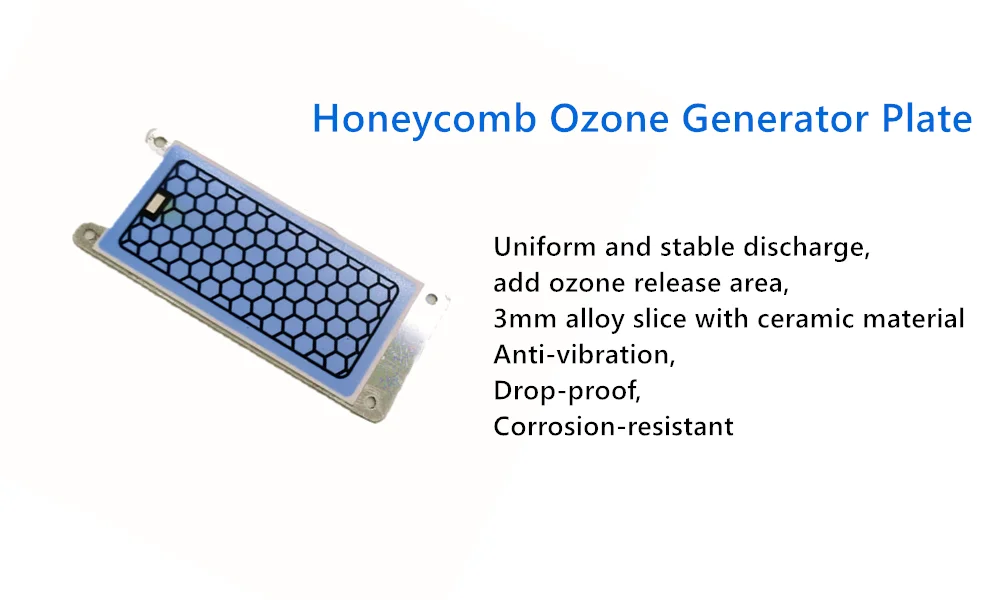 Honeycomb Ozone Generator Plate

Uniform and stable discharge,
add ozone release area,
3mm alloy slice with ceramic material
Anti-vibration,
Drop-proof,
Corrosion-resistant